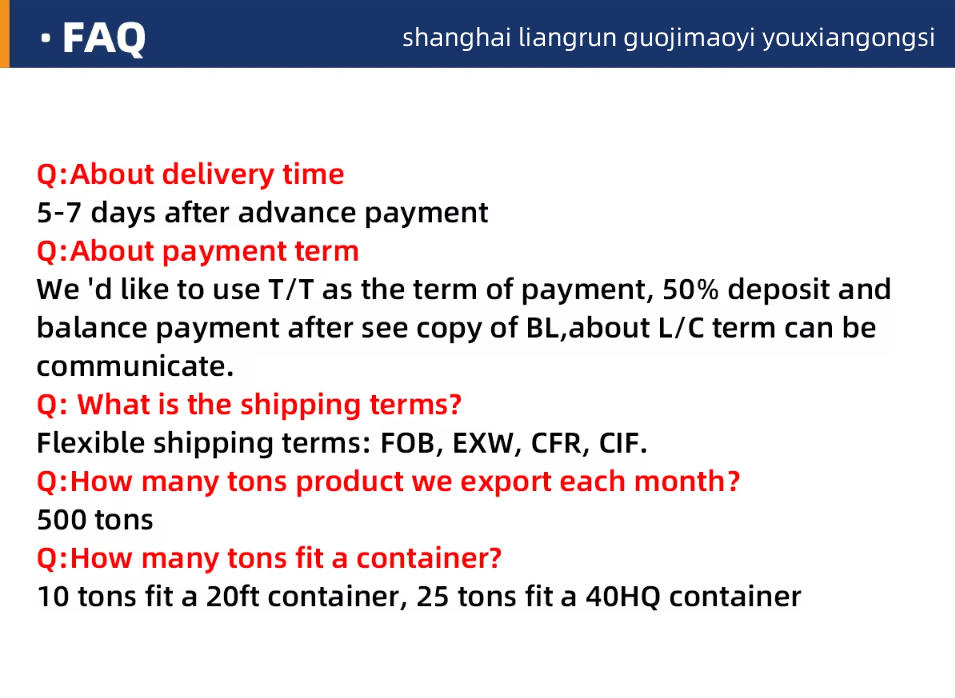 · FAQ

shanghai liangrun guojimaoyi youxiangongsi

Q:About delivery time
5-7 days after advance payment
Q:About payment term
We 'd like to use T/T as the term of payment, 50% deposit and balance payment after see copy of BL,about L/C term can be communicate.
Q: What is the shipping terms?
Flexible shipping terms: FOB, EXW, CFR, CIF.
Q:How many tons product we export each month?
500 tons
Q:How many tons fit a container?
10 tons fit a 20ft container, 25 tons fit a 40HQ container